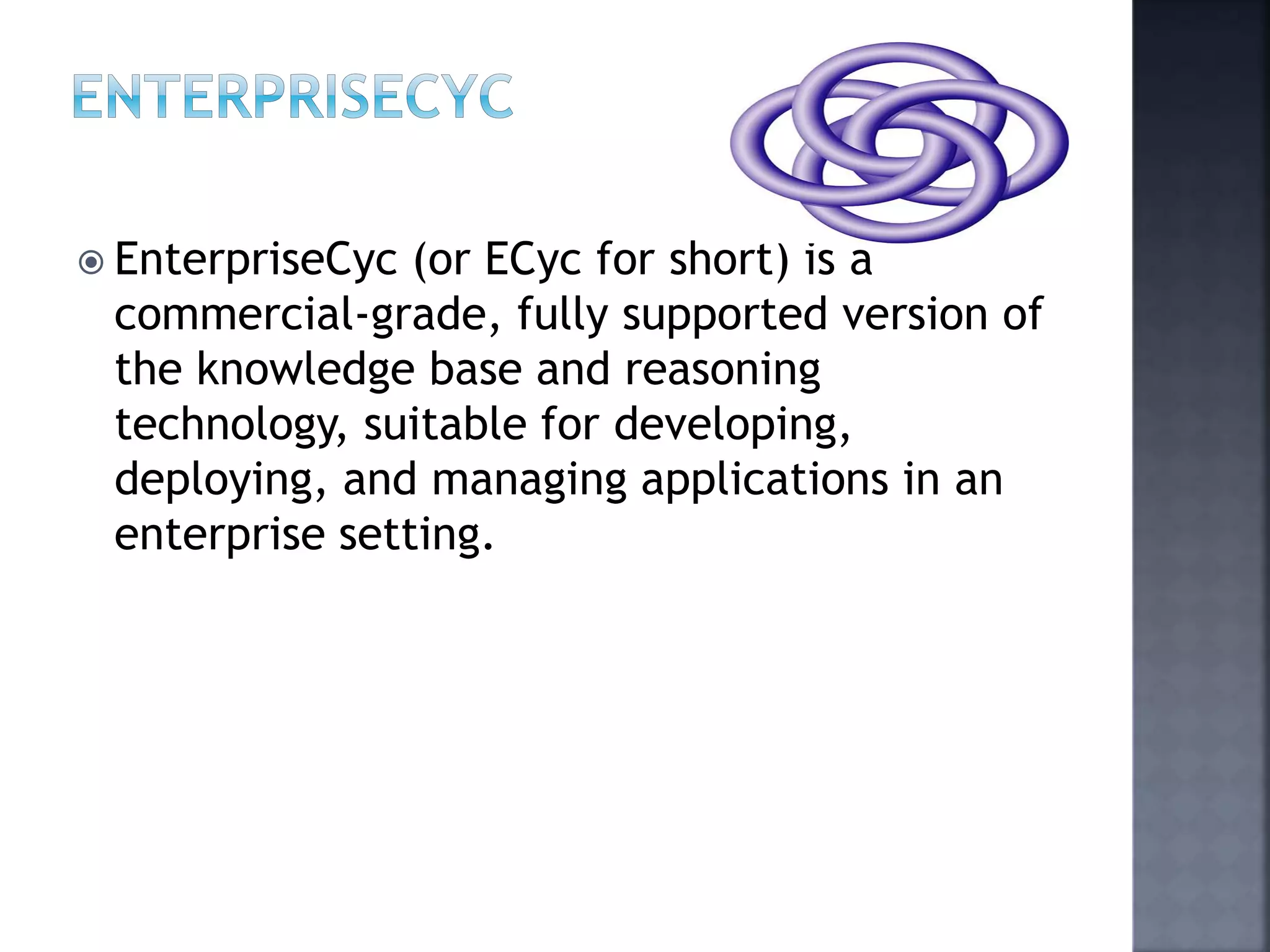 ENTERPRISECYC

EnterpriseCyc (or ECyc for short) is a commercial-grade, fully supported version of the knowledge base and reasoning technology, suitable for developing, deploying, and managing applications in an enterprise setting.